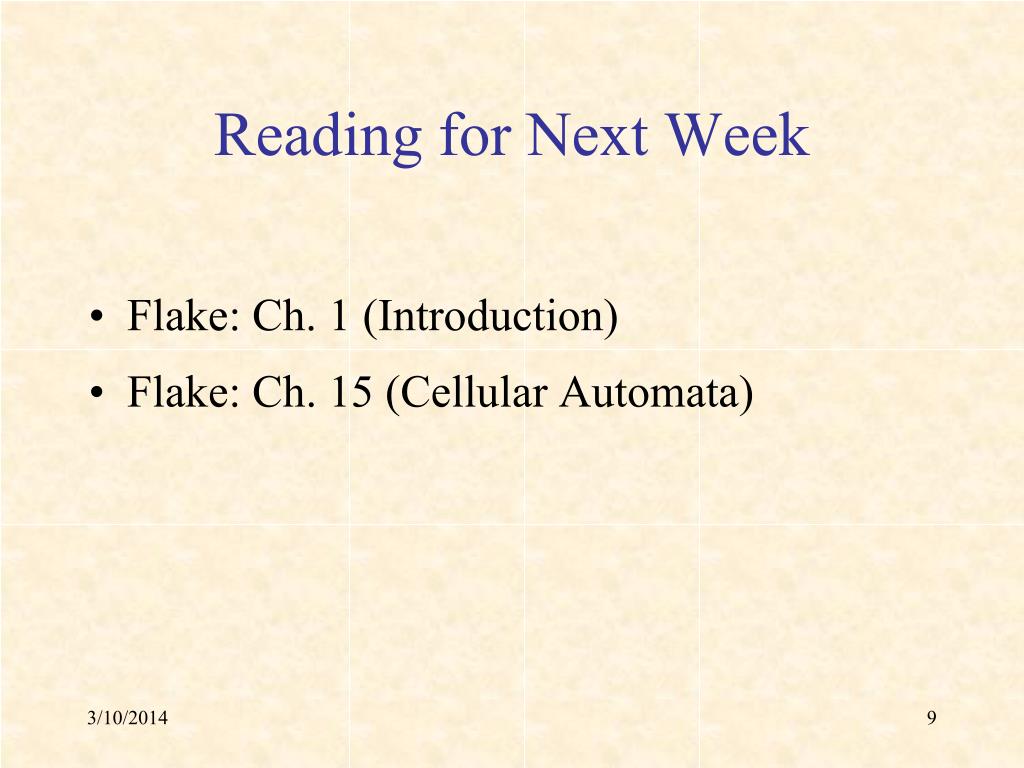 Reading for Next Week

• Flake: Ch. 1 (Introduction)
• Flake: Ch. 15 (Cellular Automata)

3/10/2014

9